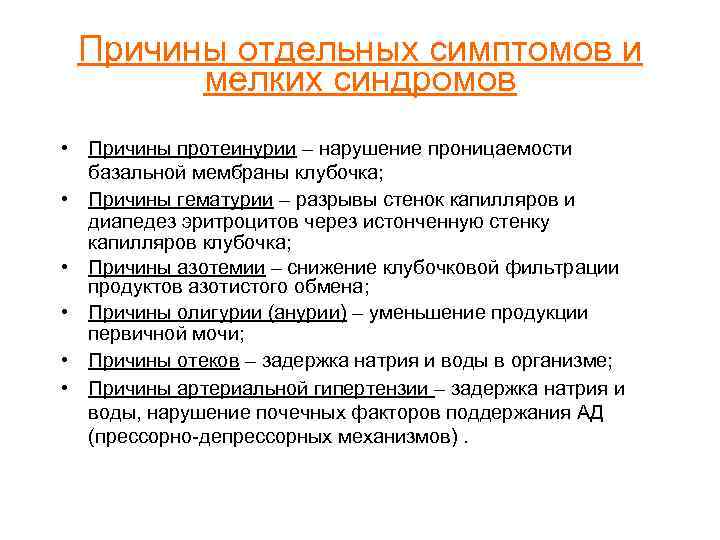 Причины отдельных симптомов и мелких синдромов

• Причины протеинурии – нарушение проницаемости базальной мембраны клубочка;
• Причины гематурии – разрывы стенок капилляров и диапедез эритроцитов через истонченную стенку капилляров клубочка;
• Причины азотемии – снижение клубочковой фильтрации продуктов азотистого обмена;
• Причины олигурии (анурии) – уменьшение продукции первичной мочи;
• Причины отеков – задержка натрия и воды в организме;
• Причины артериальной гипертензии – задержка натрия и воды, нарушение почечных факторов поддержания АД (прессорно-депрессорных механизмов) .